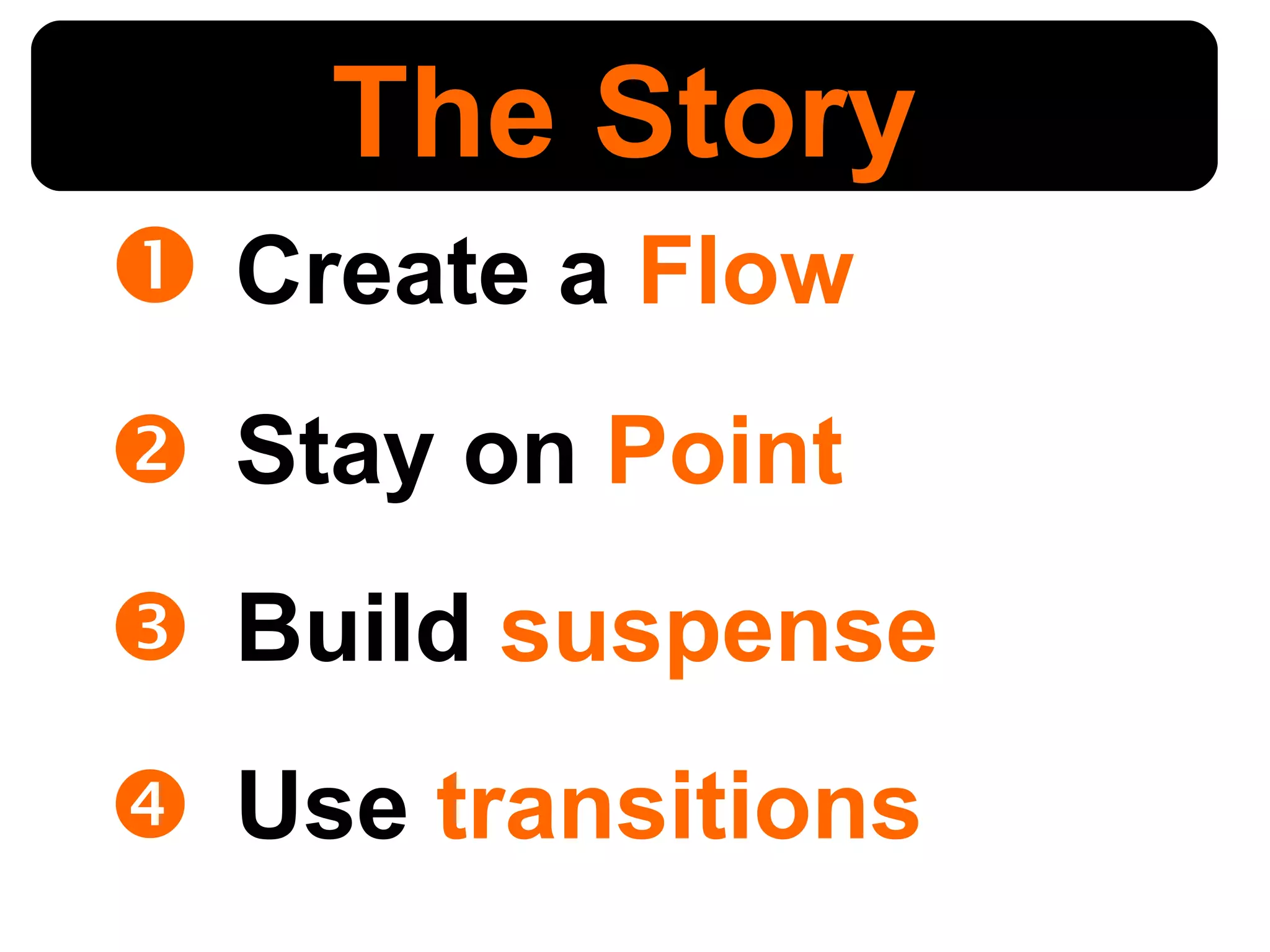 The Story

❶ Create a Flow

❷ Stay on Point

❸ Build suspense

❹ Use transitions